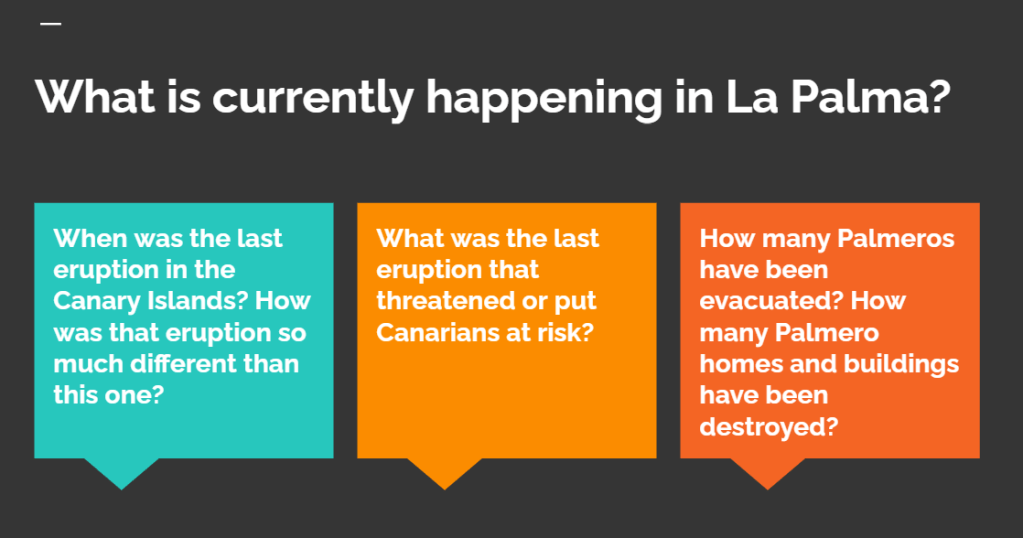 What is currently happening in La Palma?

When was the last eruption in the Canary Islands? How was that eruption so much different than this one?

What was the last eruption that threatened or put Canarians at risk?

How many Palmeros have been evacuated? How many Palmero homes and buildings have been destroyed?